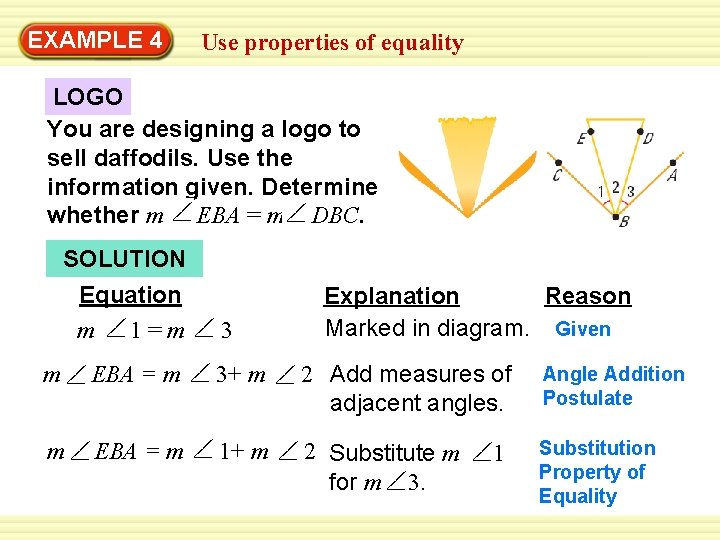 EXAMPLE 4 Use properties of equality

LOGO

You are designing a logo to sell daffodils. Use the information given. Determine whether $m\angle EBA = m\angle DBC$.

E D C A 1 2 3 B

SOLUTION

| Equation | Explanation | Reason |
|---|---|---|
| $m\angle 1 = m\angle 3$ | Marked in diagram. | Given |
| $m\angle EBA = m\angle 3 + m\angle 2$ | Add measures of adjacent angles. | Angle Addition Postulate |
| $m\angle EBA = m\angle 1 + m\angle 2$ | Substitute $m\angle 1$ for $m\angle 3$. | Substitution Property of Equality |